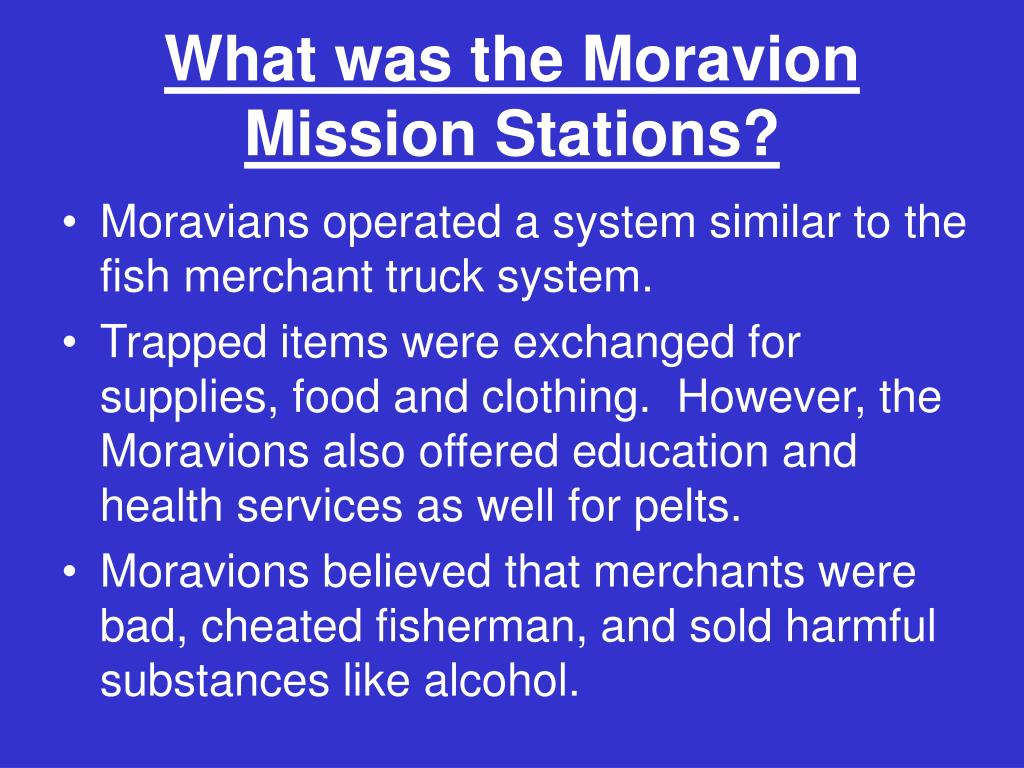 What was the Moravion Mission Stations?

• Moravians operated a system similar to the fish merchant truck system.
• Trapped items were exchanged for supplies, food and clothing.  However, the Moravions also offered education and health services as well for pelts.
• Moravions believed that merchants were bad, cheated fisherman, and sold harmful substances like alcohol.